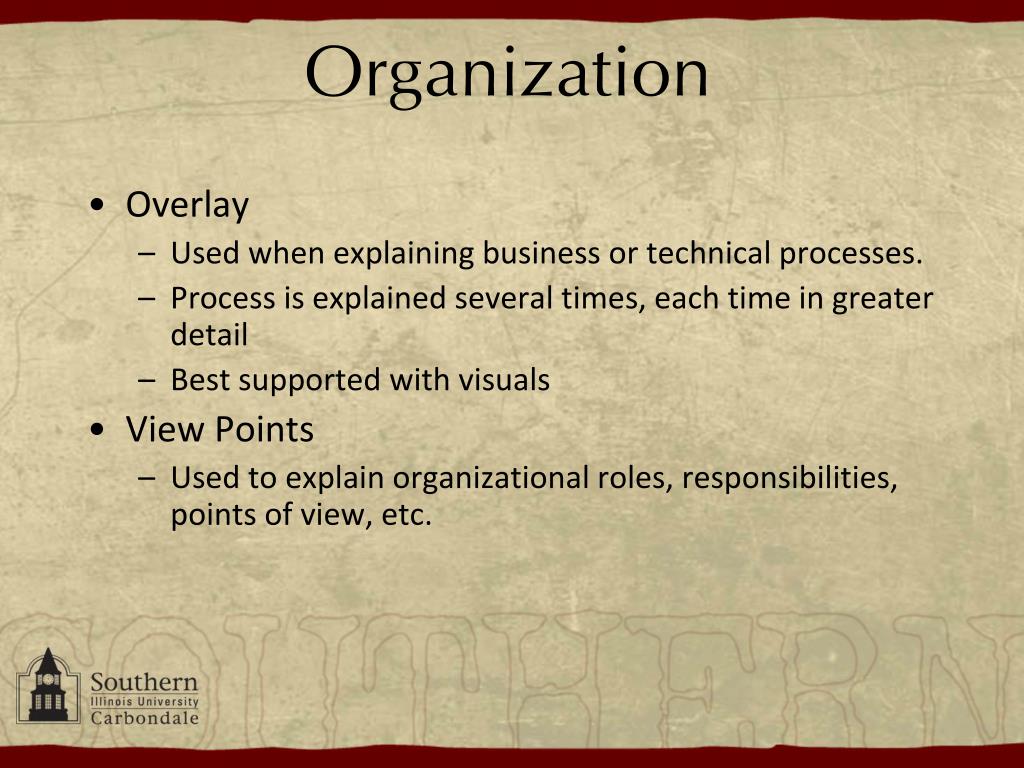 Organization

• Overlay
– Used when explaining business or technical processes.
– Process is explained several times, each time in greater detail
– Best supported with visuals
• View Points
– Used to explain organizational roles, responsibilities, points of view, etc.

SOUTHERN

Southern
Illinois University
Carbondale